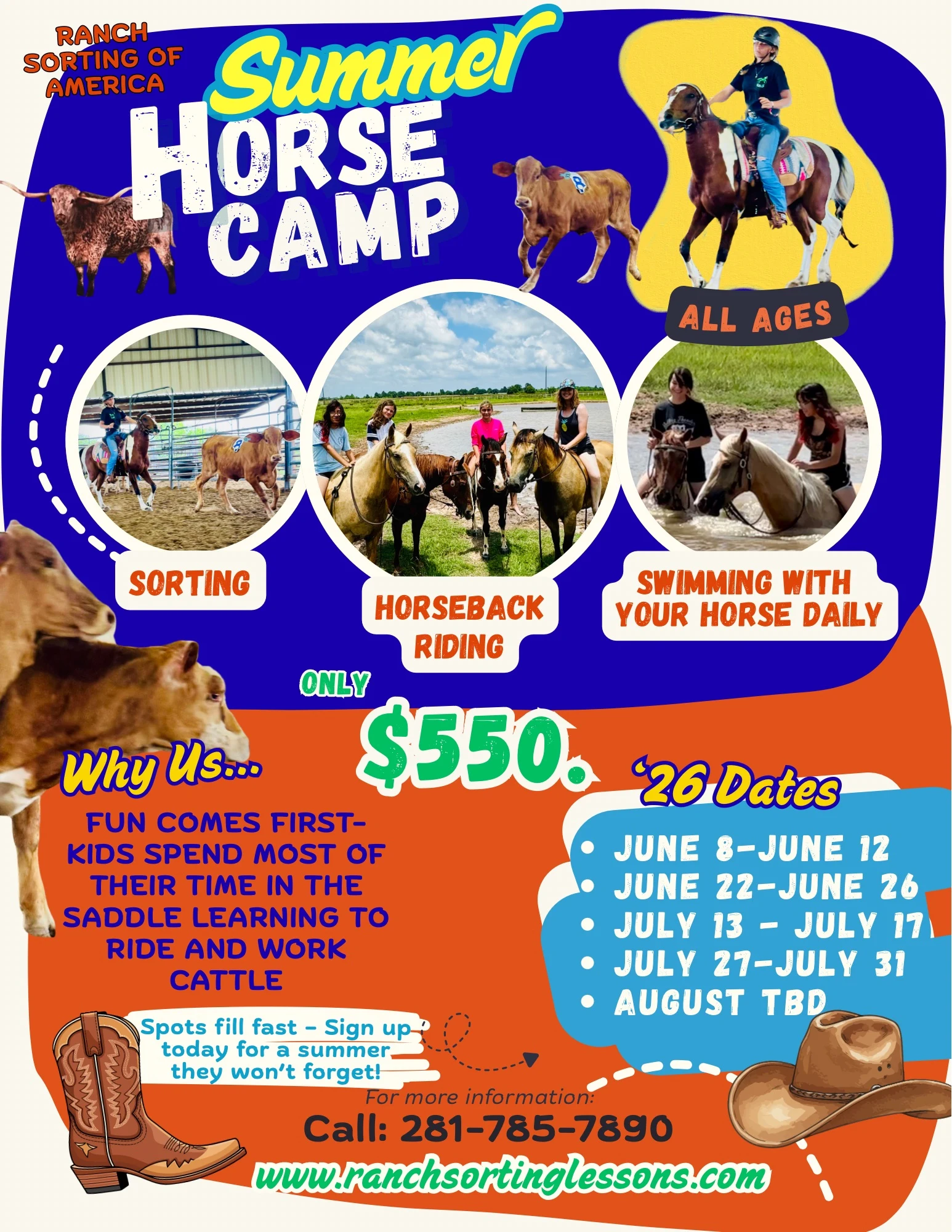 RANCH SORTING OF AMERICA

Summer HORSE CAMP

ALL AGES

SORTING

HORSEBACK RIDING

SWIMMING WITH YOUR HORSE DAILY

ONLY

$550.

Why Us...

FUN COMES FIRST- KIDS SPEND MOST OF THEIR TIME IN THE SADDLE LEARNING TO RIDE AND WORK CATTLE

'26 Dates

• JUNE 8-JUNE 12
• JUNE 22-JUNE 26
• JULY 13 - JULY 17
• JULY 27-JULY 31
• AUGUST TBD

Spots fill fast - Sign up today for a summer they won't forget!

For more information:

Call: 281-785-7890

www.ranchsortinglessons.com